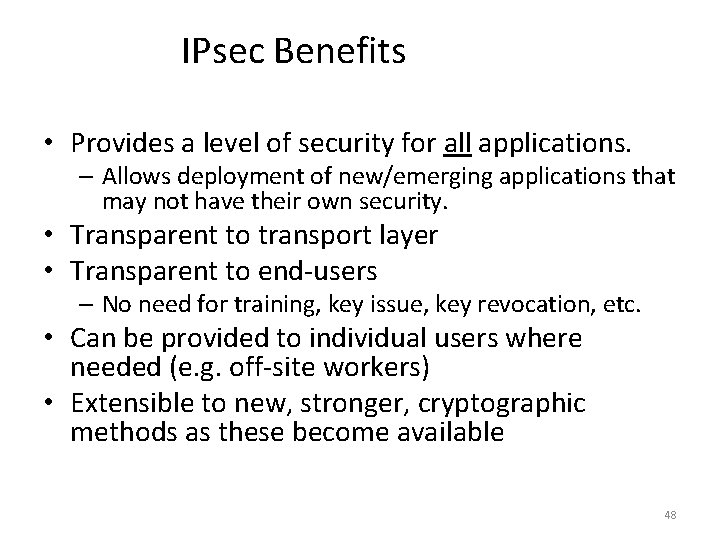 IPsec Benefits

• Provides a level of security for all applications.
– Allows deployment of new/emerging applications that may not have their own security.
• Transparent to transport layer
• Transparent to end-users
– No need for training, key issue, key revocation, etc.
• Can be provided to individual users where needed (e.g. off-site workers)
• Extensible to new, stronger, cryptographic methods as these become available

48